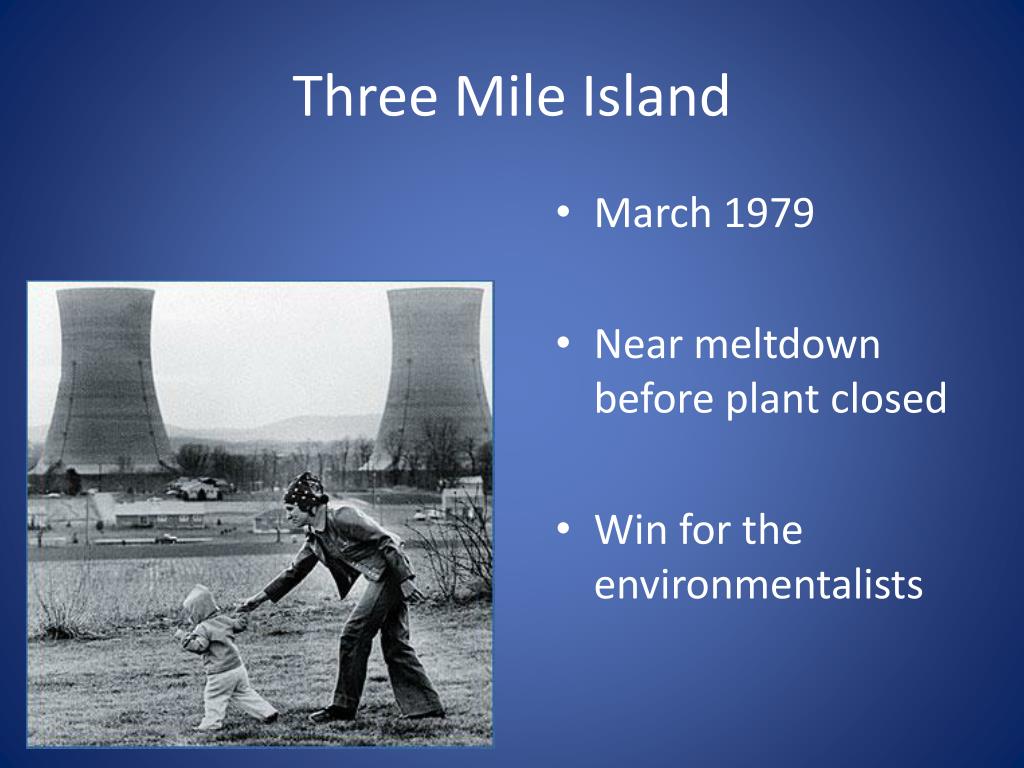 Three Mile Island

• March 1979

• Near meltdown before plant closed

• Win for the environmentalists